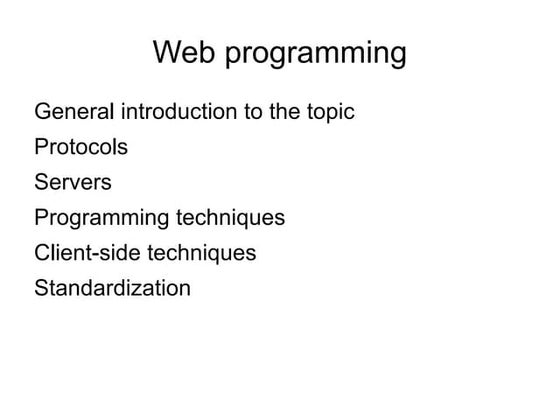 Web programming

General introduction to the topic

Protocols

Servers

Programming techniques

Client-side techniques

Standardization